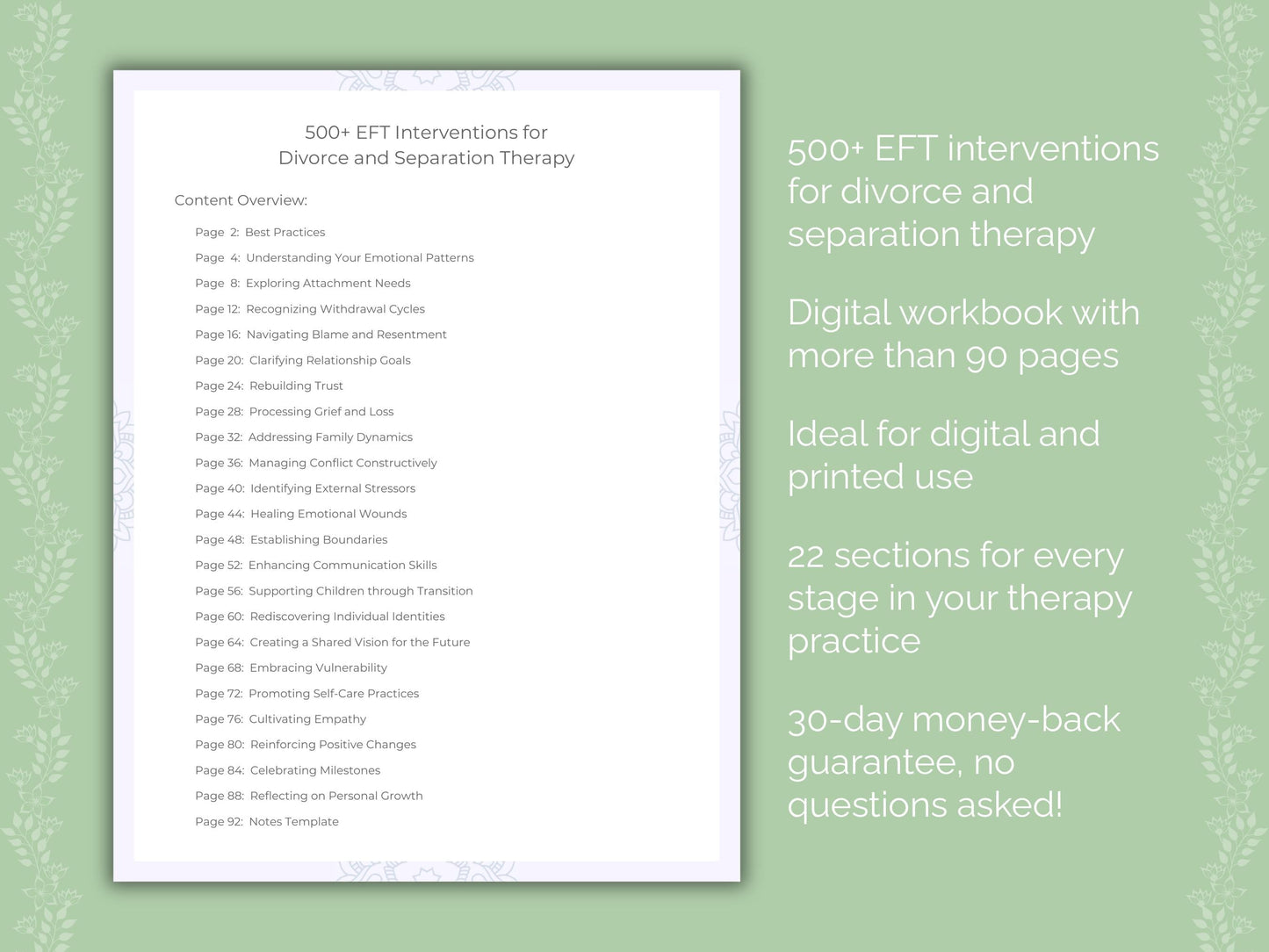 500+ EFT Interventions for
Divorce and Separation Therapy

Content Overview:

Page 2: Best Practices
Page 4: Understanding Your Emotional Patterns
Page 8: Exploring Attachment Needs
Page 12: Recognizing Withdrawal Cycles
Page 16: Navigating Blame and Resentment
Page 20: Clarifying Relationship Goals
Page 24: Rebuilding Trust
Page 28: Processing Grief and Loss
Page 32: Addressing Family Dynamics
Page 36: Managing Conflict Constructively
Page 40: Identifying External Stressors
Page 44: Healing Emotional Wounds
Page 48: Establishing Boundaries
Page 52: Enhancing Communication Skills
Page 56: Supporting Children through Transition
Page 60: Rediscovering Individual Identities
Page 64: Creating a Shared Vision for the Future
Page 68: Embracing Vulnerability
Page 72: Promoting Self-Care Practices
Page 76: Cultivating Empathy
Page 80: Reinforcing Positive Changes
Page 84: Celebrating Milestones
Page 88: Reflecting on Personal Growth
Page 92: Notes Template

500+ EFT interventions for divorce and separation therapy

Digital workbook with more than 90 pages

Ideal for digital and printed use

22 sections for every stage in your therapy practice

30-day money-back guarantee, no questions asked!